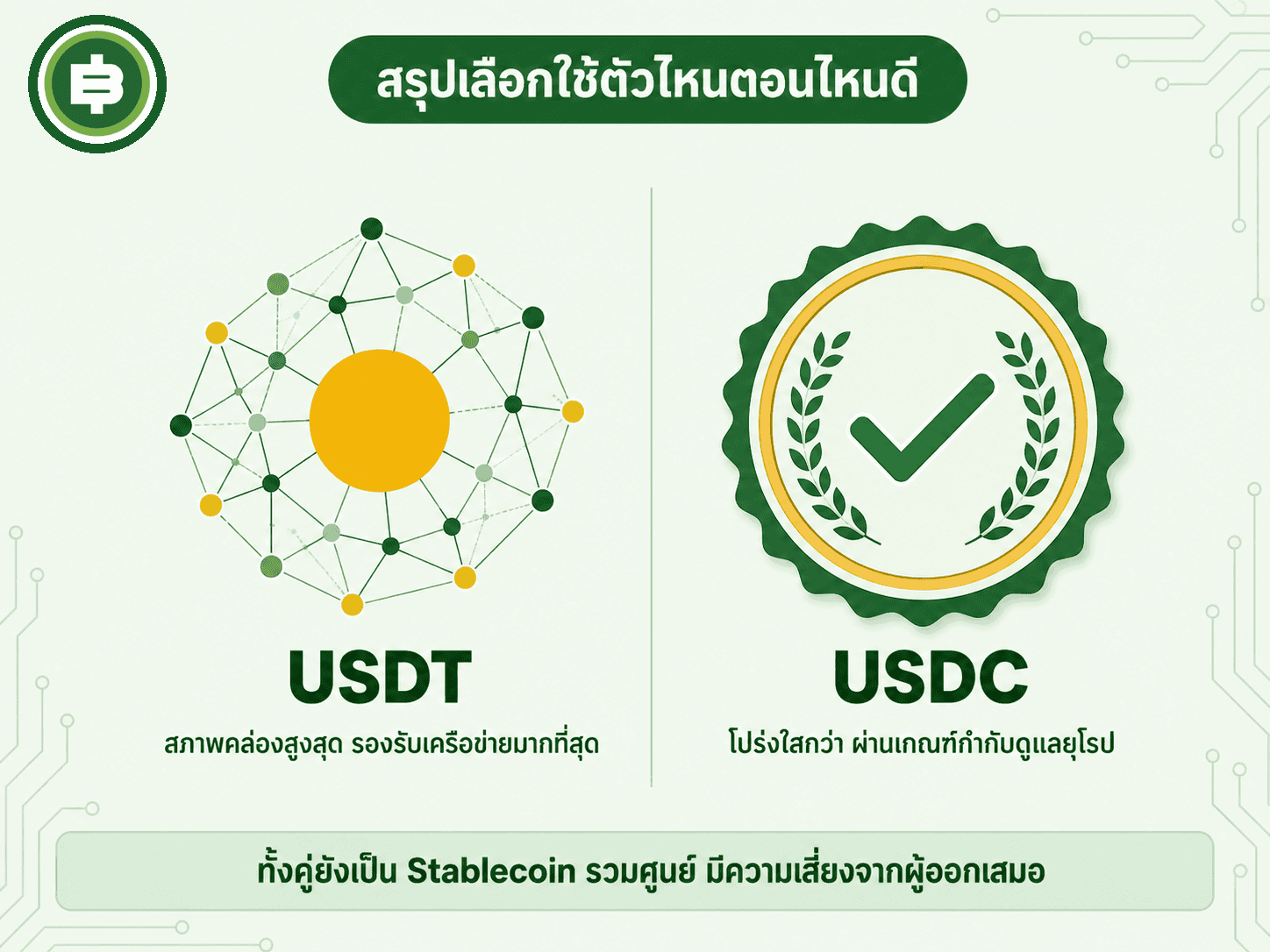 สรุปเลือกใช้ตัวไหนตอนไหนดี

USDT

สภาพคล่องสูงสุด รองรับเครือข่ายมากที่สุด

USDC

โปร่งใสกว่า ผ่านเกณฑ์กำกับดูแลยุโรป

ทั้งคู่ยังเป็น Stablecoin รวมศูนย์ มีความเสี่ยงจากผู้ออกเสมอ